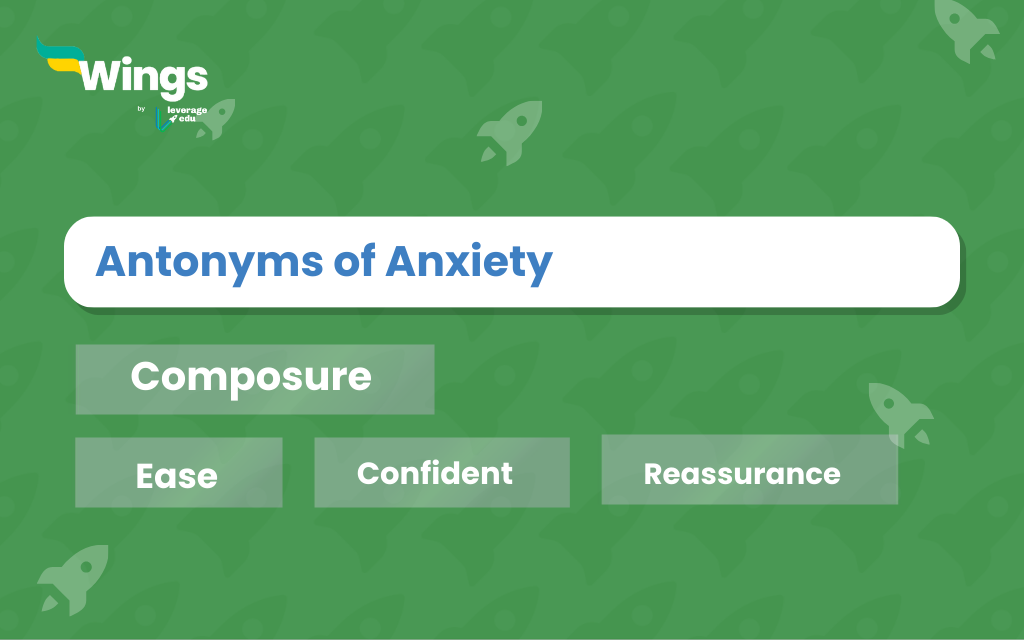 Wings
by leverage edu

Antonyms of Anxiety

Composure

Ease

Confident

Reassurance